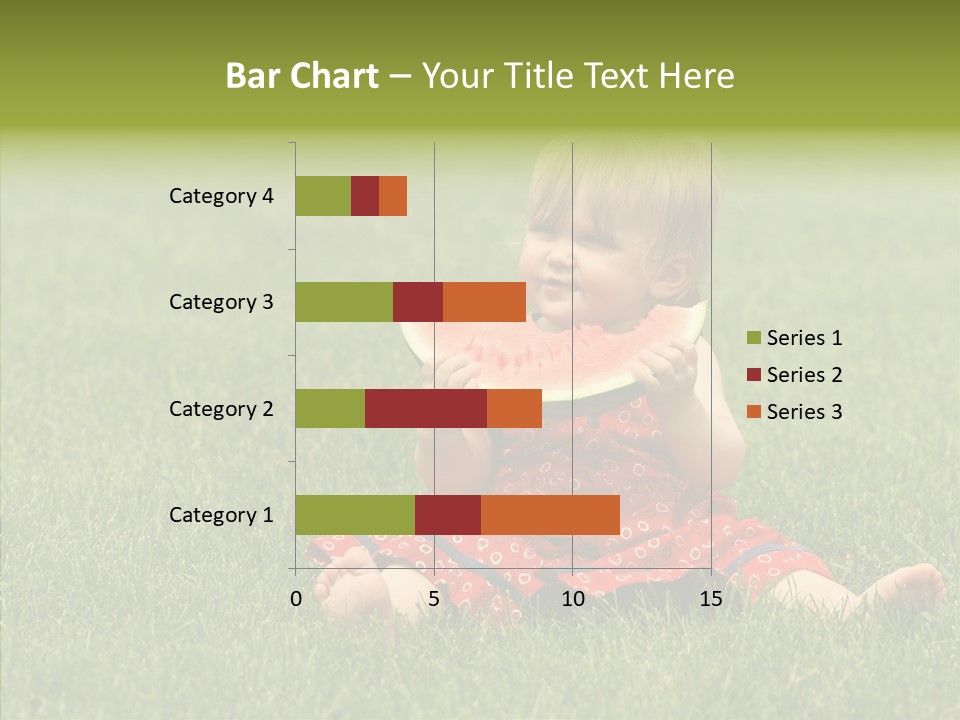 Bar Chart – Your Title Text Here

Category 4
Category 3
Category 2
Category 1

0 5 10 15

Series 1
Series 2
Series 3